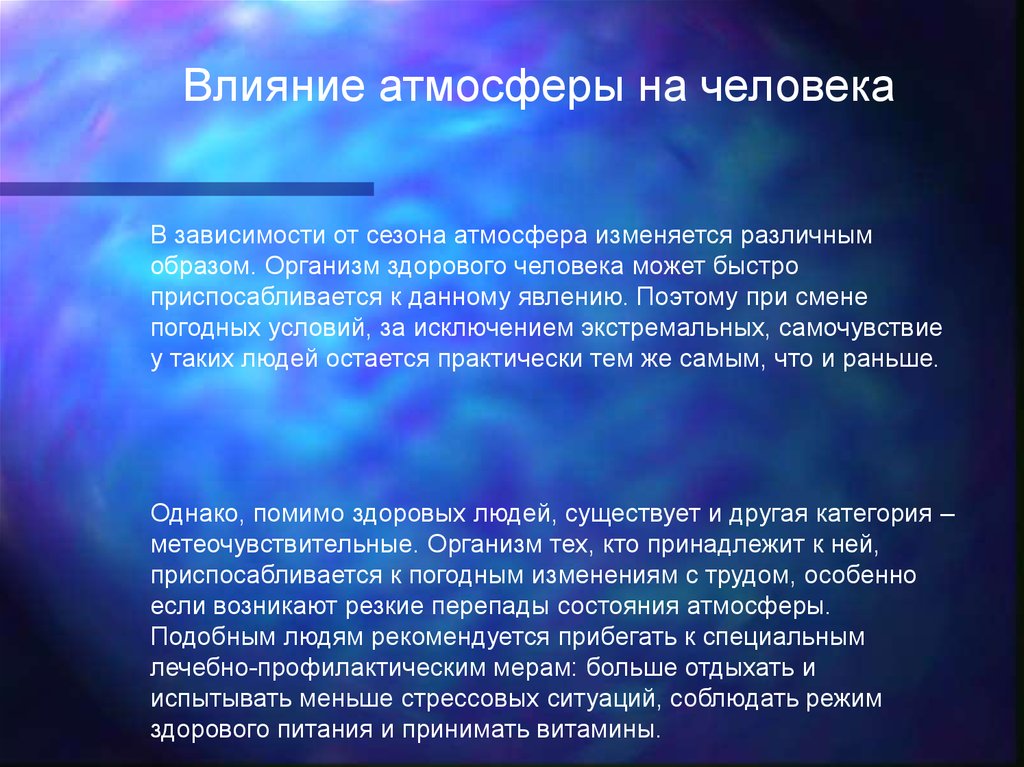 Влияние атмосферы на человека

В зависимости от сезона атмосфера изменяется различным образом. Организм здорового человека может быстро приспосабливается к данному явлению. Поэтому при смене погодных условий, за исключением экстремальных, самочувствие у таких людей остается практически тем же самым, что и раньше.

Однако, помимо здоровых людей, существует и другая категория – метеочувствительные. Организм тех, кто принадлежит к ней, приспосабливается к погодным изменениям с трудом, особенно если возникают резкие перепады состояния атмосферы. Подобным людям рекомендуется прибегать к специальным лечебно-профилактическим мерам: больше отдыхать и испытывать меньше стрессовых ситуаций, соблюдать режим здорового питания и принимать витамины.